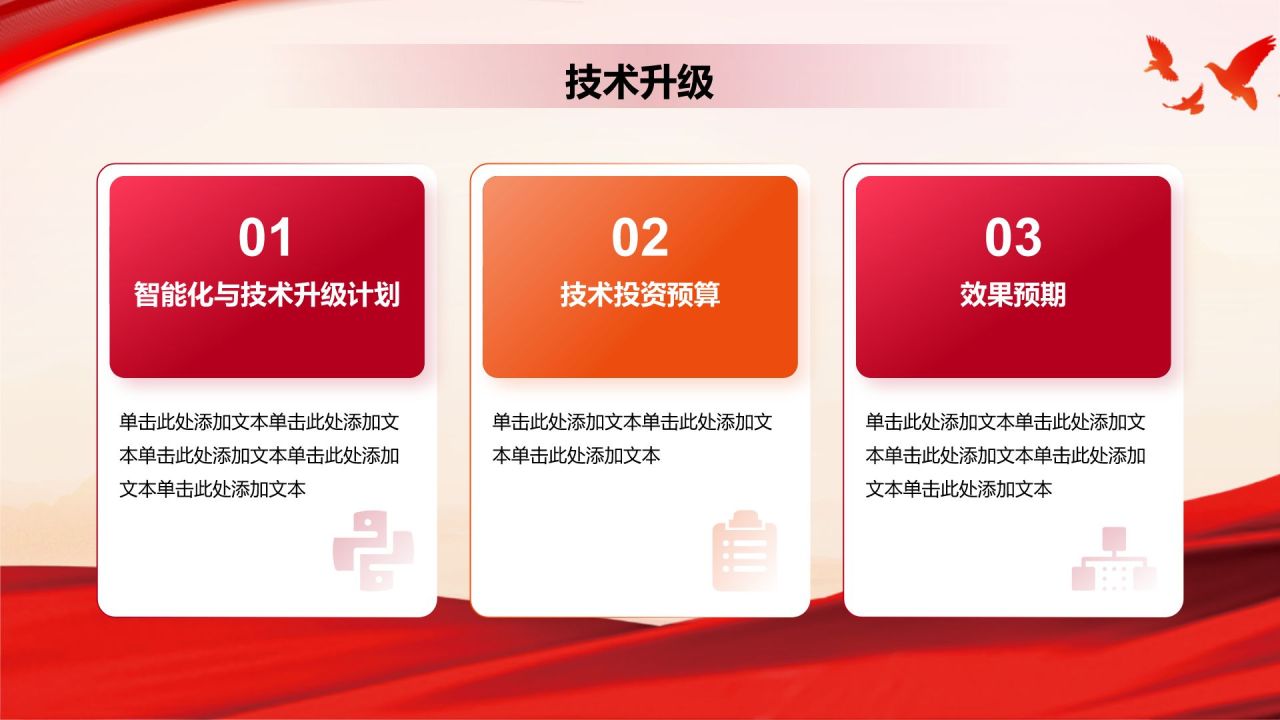 技术升级

01
智能化与技术升级计划

单击此处添加文本单击此处添加文本单击此处添加文本单击此处添加文本单击此处添加文本

02
技术投资预算

单击此处添加文本单击此处添加文本单击此处添加文本

03
效果预期

单击此处添加文本单击此处添加文本单击此处添加文本单击此处添加文本单击此处添加文本